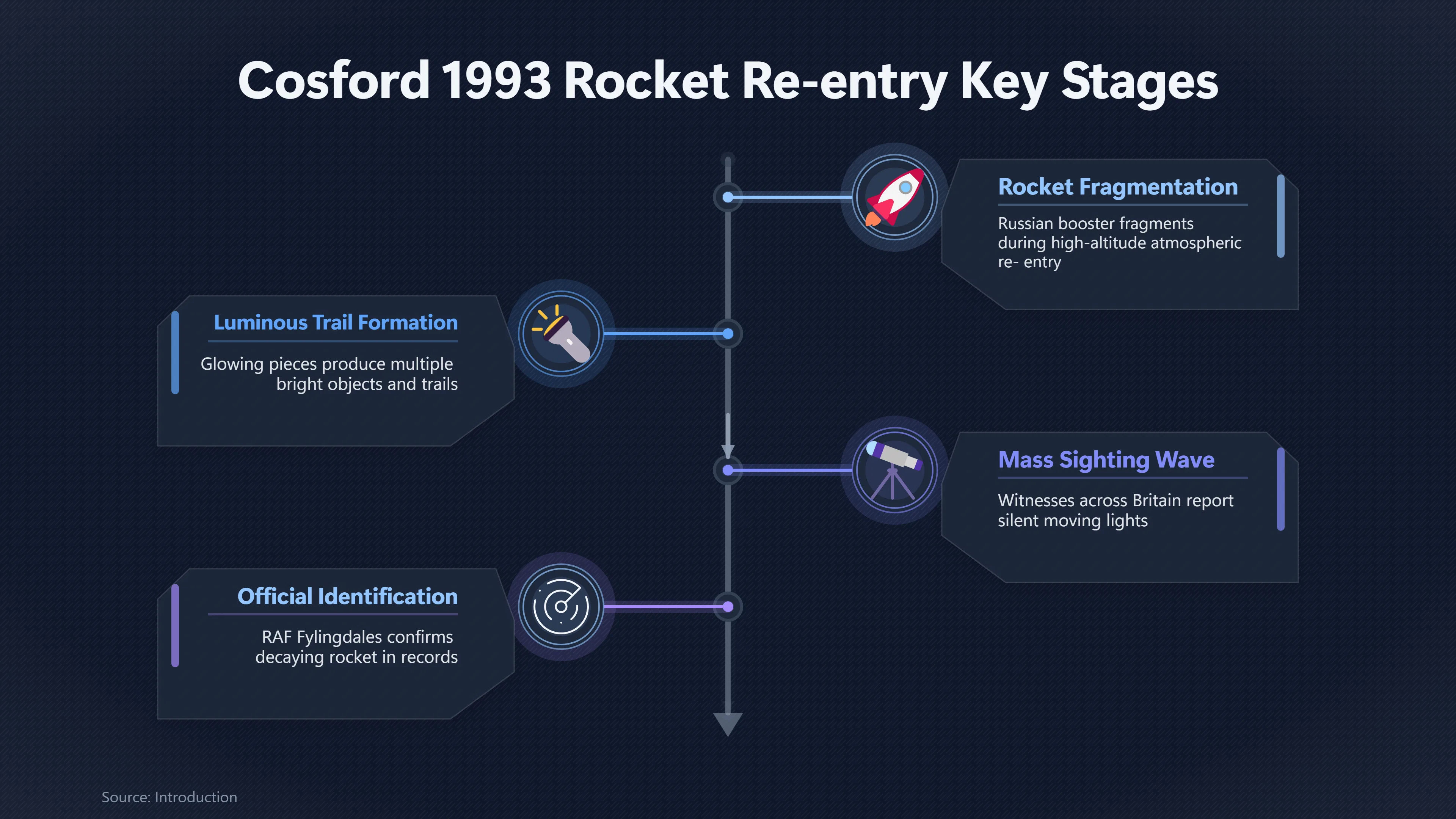 Cosford 1993 Rocket Re-entry Key Stages

Rocket Fragmentation

Russian booster fragments during high-altitude atmospheric re- entry

Luminous Trail Formation

Glowing pieces produce multiple bright objects and trails

Mass Sighting Wave

Witnesses across Britain report silent moving lights

Official Identification

RAF Fylingdales confirms decaying rocket in records

Source: Introduction